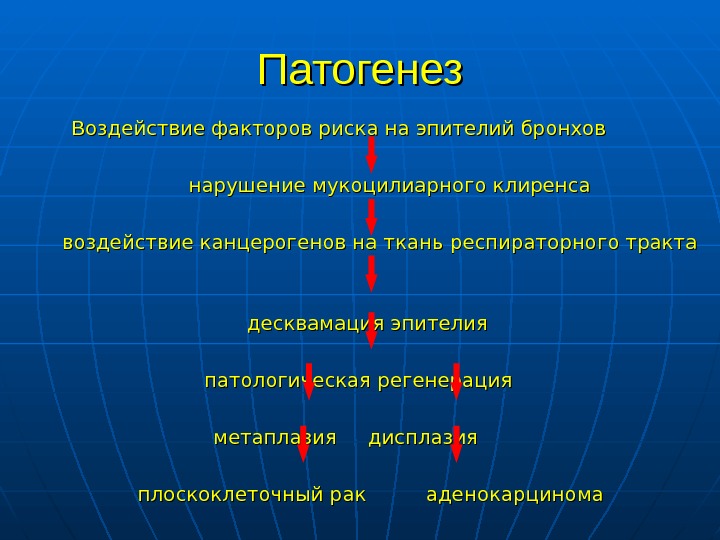 Патогенез

Воздействие факторов риска на эпителий бронхов

нарушение мукоцилиарного клиренса

воздействие канцерогенов на ткань респираторного тракта

десквамация эпителия

патологическая регенерация

метаплазия дисплазия

плоскоклеточный рак аденокарцинома